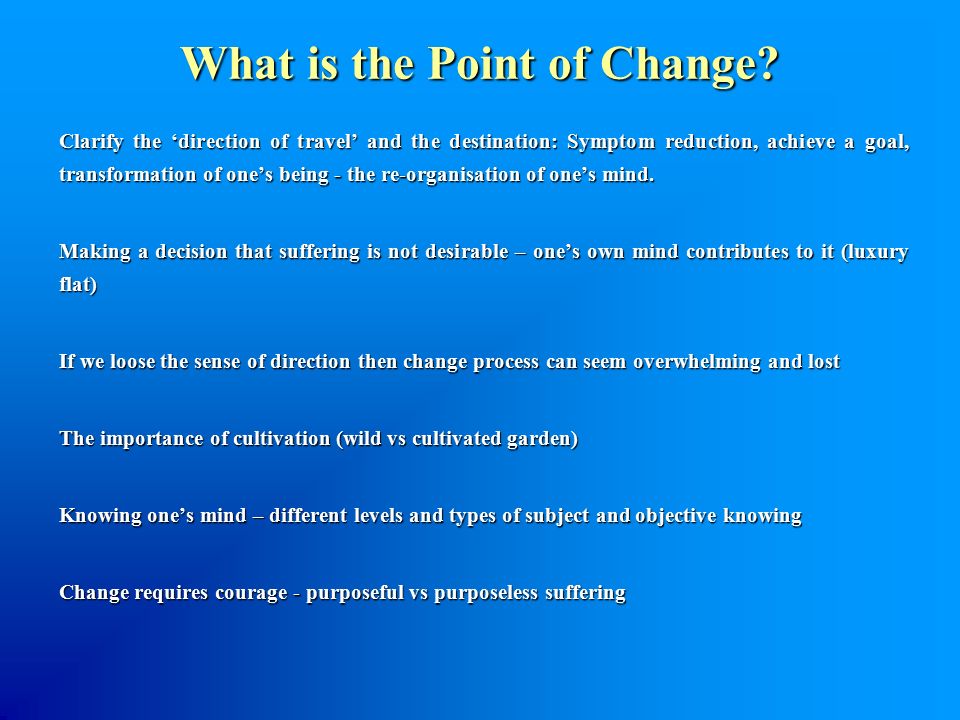 What is the Point of Change?

Clarify the ‘direction of travel’ and the destination: Symptom reduction, achieve a goal, transformation of one’s being - the re-organisation of one’s mind.

Making a decision that suffering is not desirable – one’s own mind contributes to it (luxury flat)

If we loose the sense of direction then change process can seem overwhelming and lost

The importance of cultivation (wild vs cultivated garden)

Knowing one’s mind – different levels and types of subject and objective knowing

Change requires courage - purposeful vs purposeless suffering